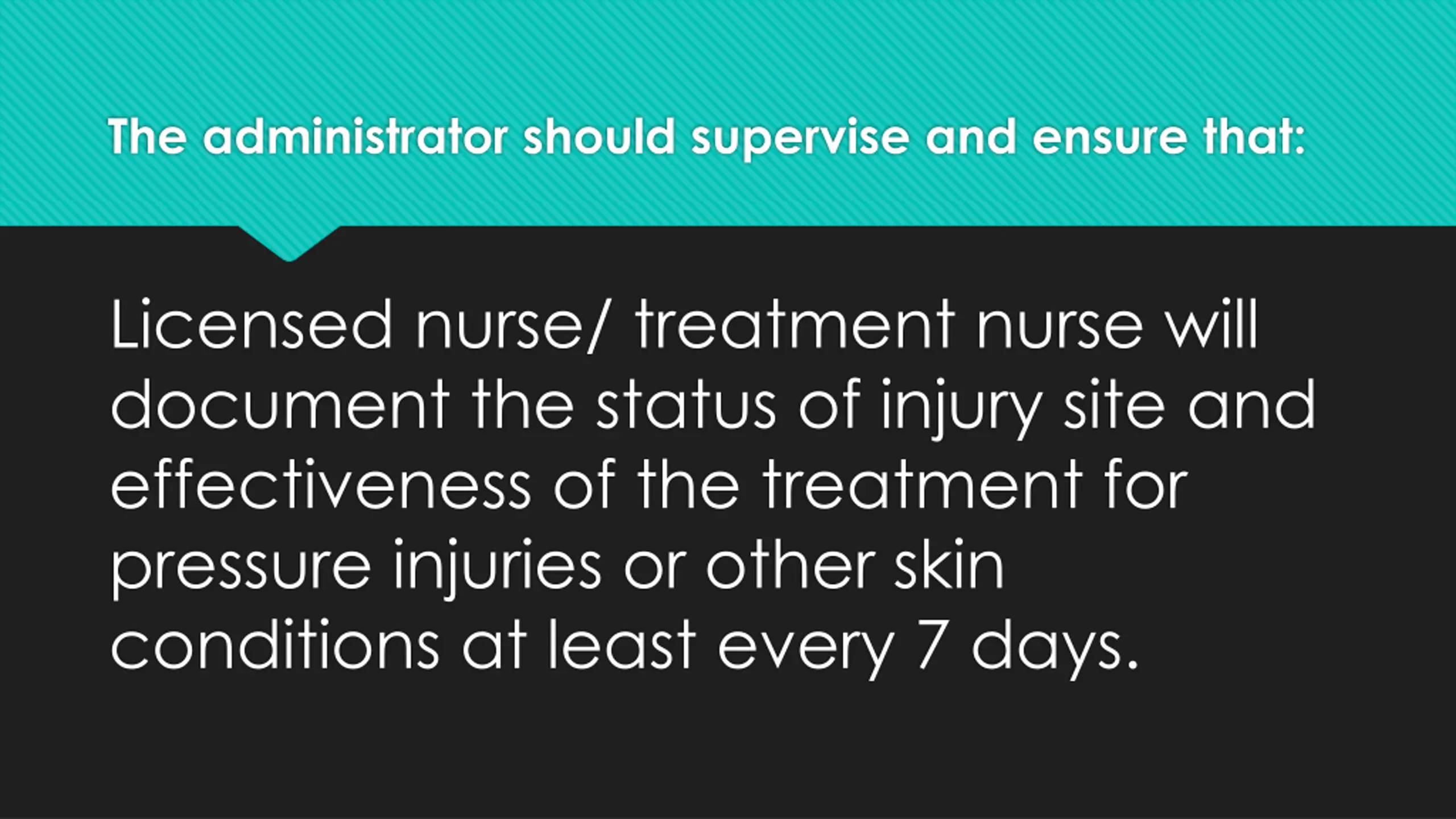 The administrator should supervise and ensure that:

Licensed nurse/ treatment nurse will document the status of injury site and effectiveness of the treatment for pressure injuries or other skin conditions at least every 7 days.